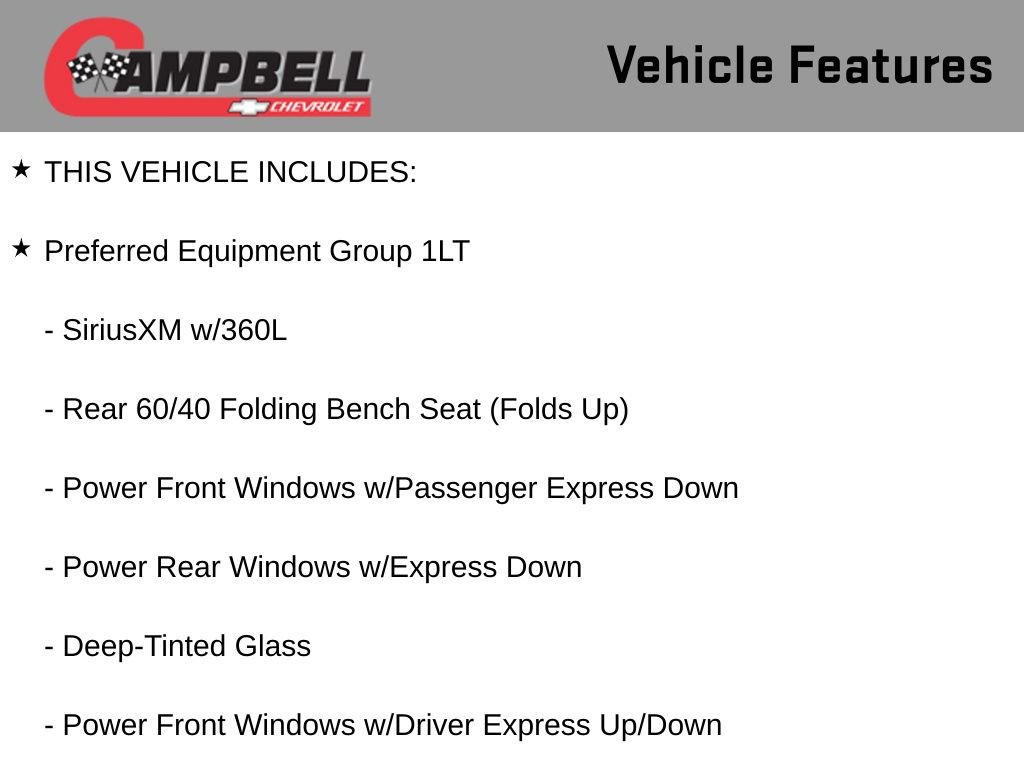 CAMPBELL
CHEVROLET

Vehicle Features

★ THIS VEHICLE INCLUDES:

★ Preferred Equipment Group 1LT

- SiriusXM w/360L

- Rear 60/40 Folding Bench Seat (Folds Up)

- Power Front Windows w/Passenger Express Down

- Power Rear Windows w/Express Down

- Deep-Tinted Glass

- Power Front Windows w/Driver Express Up/Down